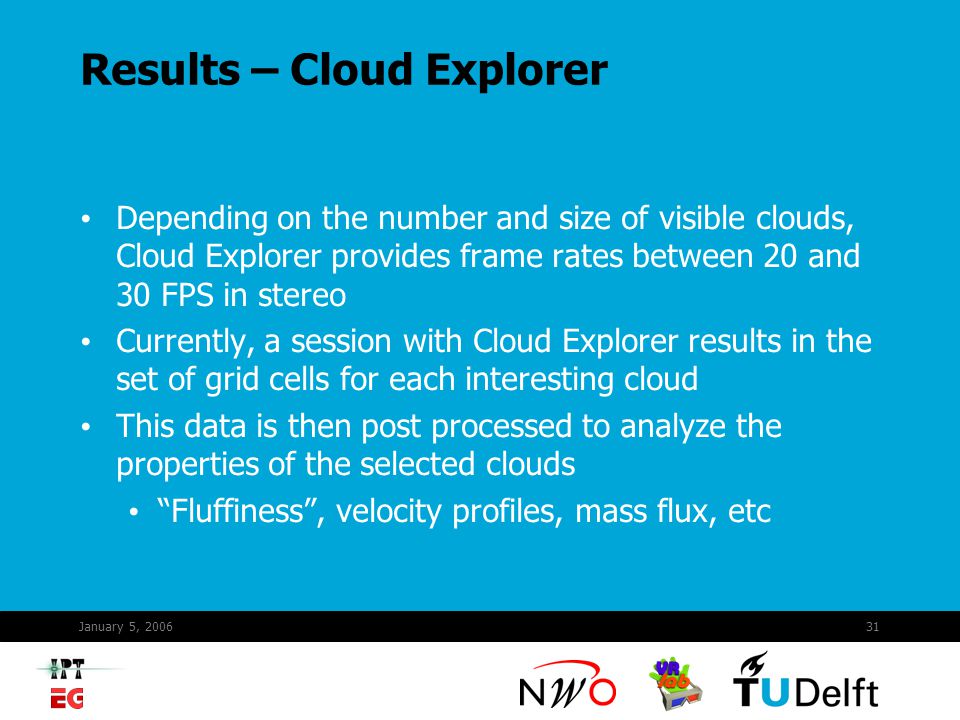 Results – Cloud Explorer

• Depending on the number and size of visible clouds, Cloud Explorer provides frame rates between 20 and 30 FPS in stereo

• Currently, a session with Cloud Explorer results in the set of grid cells for each interesting cloud

• This data is then post processed to analyze the properties of the selected clouds

• "Fluffiness", velocity profiles, mass flux, etc

January 5, 2006

31

IPT
EG

NWO

VR
lab

TUDelft